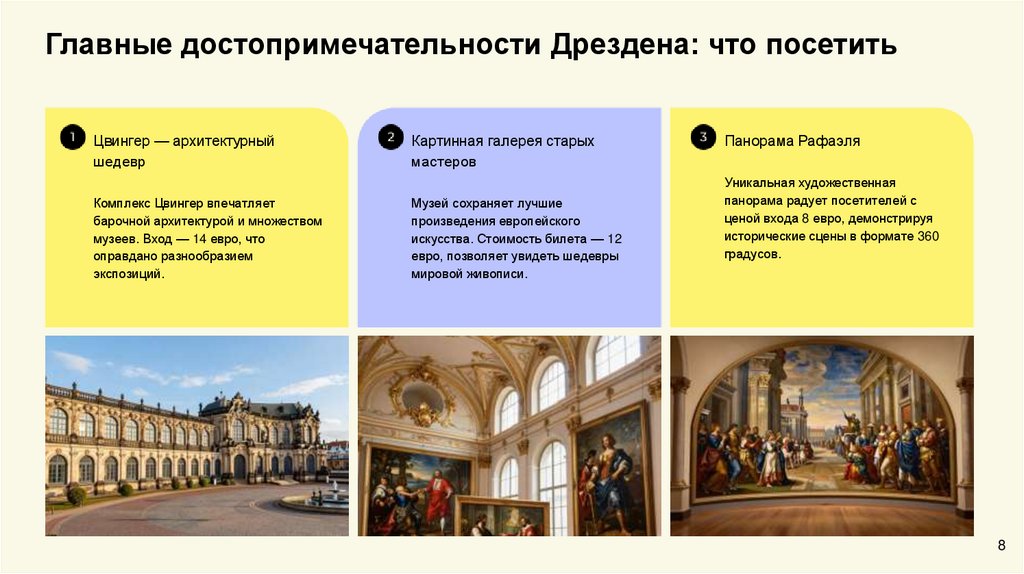 Главные достопримечательности Дрездена: что посетить

1 Цвингер — архитектурный шедевр

Комплекс Цвингер впечатляет барочной архитектурой и множеством музеев. Вход — 14 евро, что оправдано разнообразием экспозиций.

2 Картинная галерея старых мастеров

Музей сохраняет лучшие произведения европейского искусства. Стоимость билета — 12 евро, позволяет увидеть шедевры мировой живописи.

3 Панорама Рафаэля

Уникальная художественная панорама радует посетителей с ценой входа 8 евро, демонстрируя исторические сцены в формате 360 градусов.

8